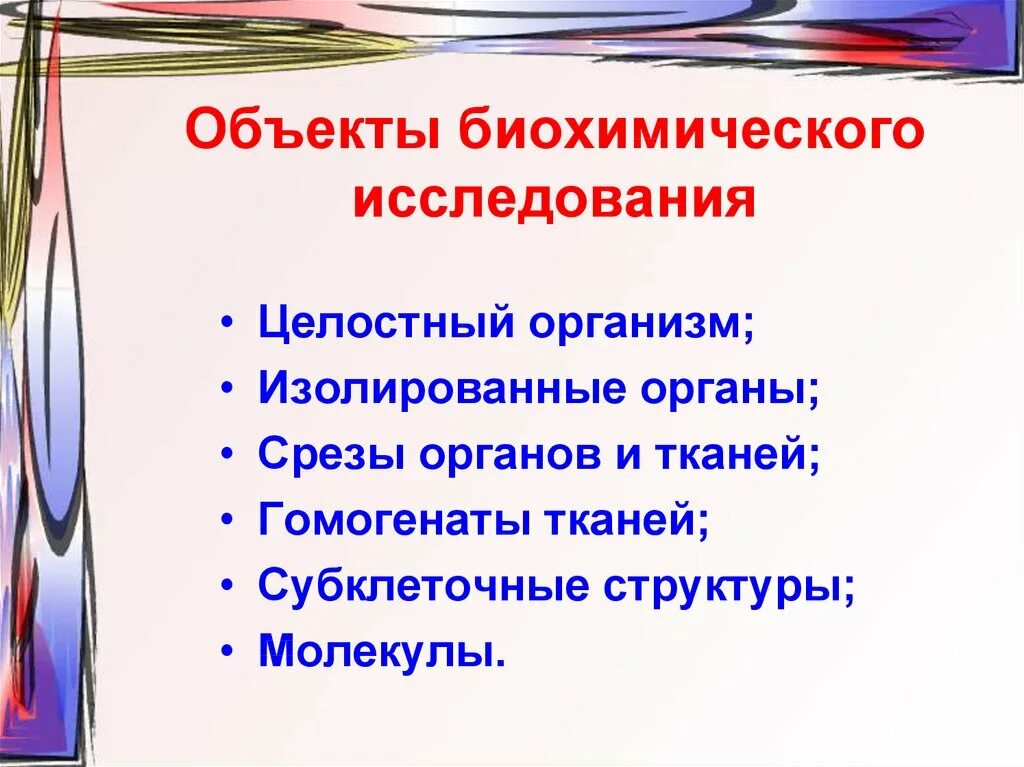 Объекты биохимического исследования

• Целостный организм;
• Изолированные органы;
• Срезы органов и тканей;
• Гомогенаты тканей;
• Субклеточные структуры;
• Молекулы.